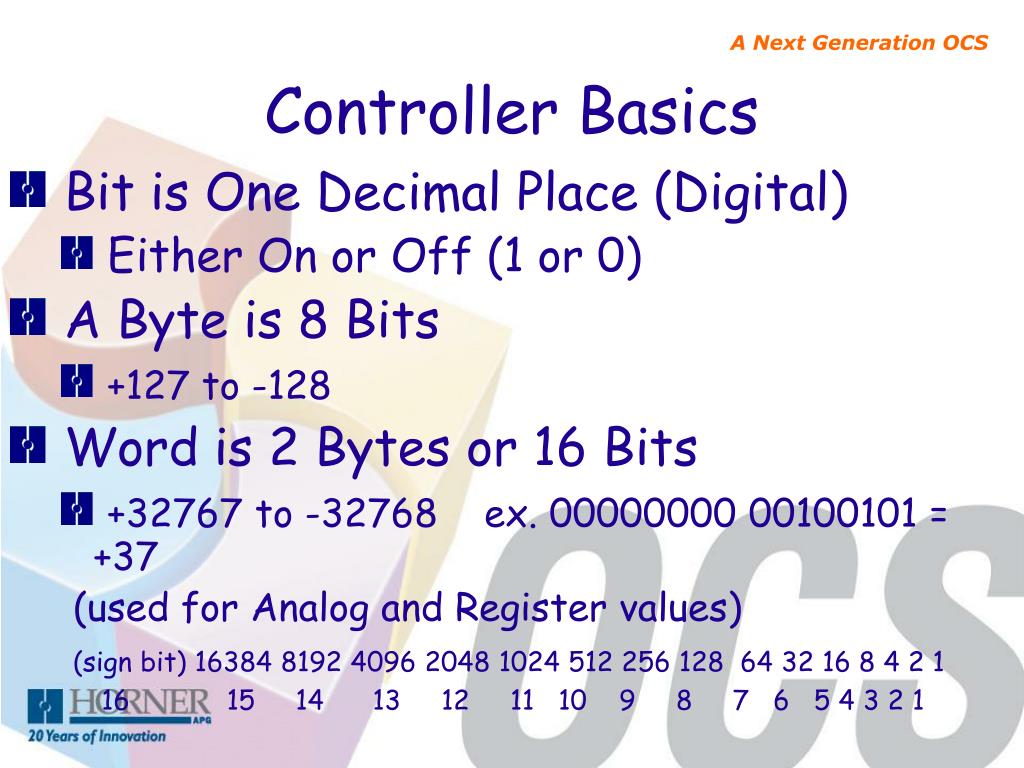 A Next Generation OCS

Controller Basics

Bit is One Decimal Place (Digital)

Either On or Off (1 or 0)

A Byte is 8 Bits

+127 to -128

Word is 2 Bytes or 16 Bits

+32767 to -32768 ex. 00000000 00100101 = +37

(used for Analog and Register values)

(sign bit) 16384 8192 4096 2048 1024 512 256 128 64 32 16 8 4 2 1

16 15 14 13 12 11 10 9 8 7 6 5 4 3 2 1

HORNER APG

20 Years of Innovation

OCS